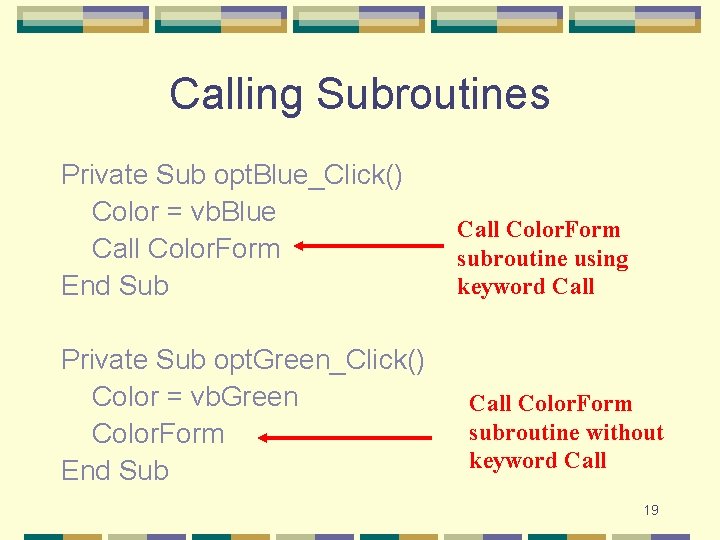 Calling Subroutines

Private Sub optBlue_Click()
Color = vbBlue
Call ColorForm
End Sub

Call ColorForm subroutine using keyword Call

Private Sub optGreen_Click()
Color = vbGreen
ColorForm
End Sub

Call ColorForm subroutine without keyword Call

19